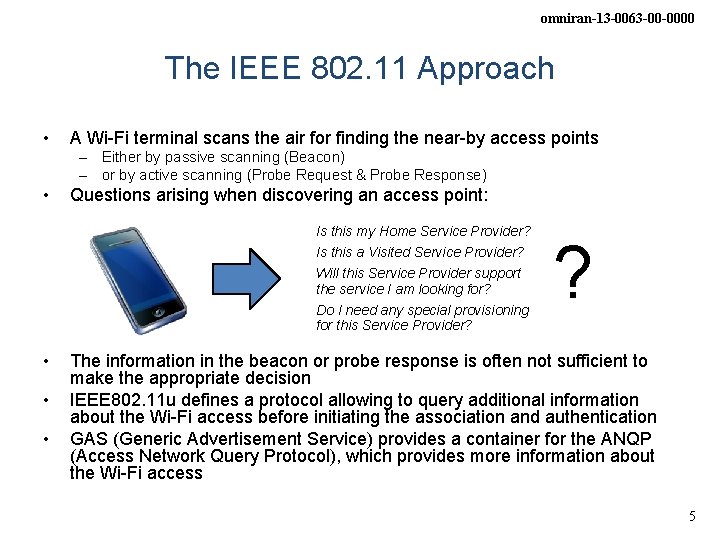 omniran-13-0063-00-0000

The IEEE 802.11 Approach

• A Wi-Fi terminal scans the air for finding the near-by access points
– Either by passive scanning (Beacon)
– or by active scanning (Probe Request & Probe Response)
• Questions arising when discovering an access point:

Is this my Home Service Provider?
Is this a Visited Service Provider?
Will this Service Provider support the service I am looking for?
Do I need any special provisioning for this Service Provider?

?

• The information in the beacon or probe response is often not sufficient to make the appropriate decision
• IEEE802.11u defines a protocol allowing to query additional information about the Wi-Fi access before initiating the association and authentication
• GAS (Generic Advertisement Service) provides a container for the ANQP (Access Network Query Protocol), which provides more information about the Wi-Fi access

5